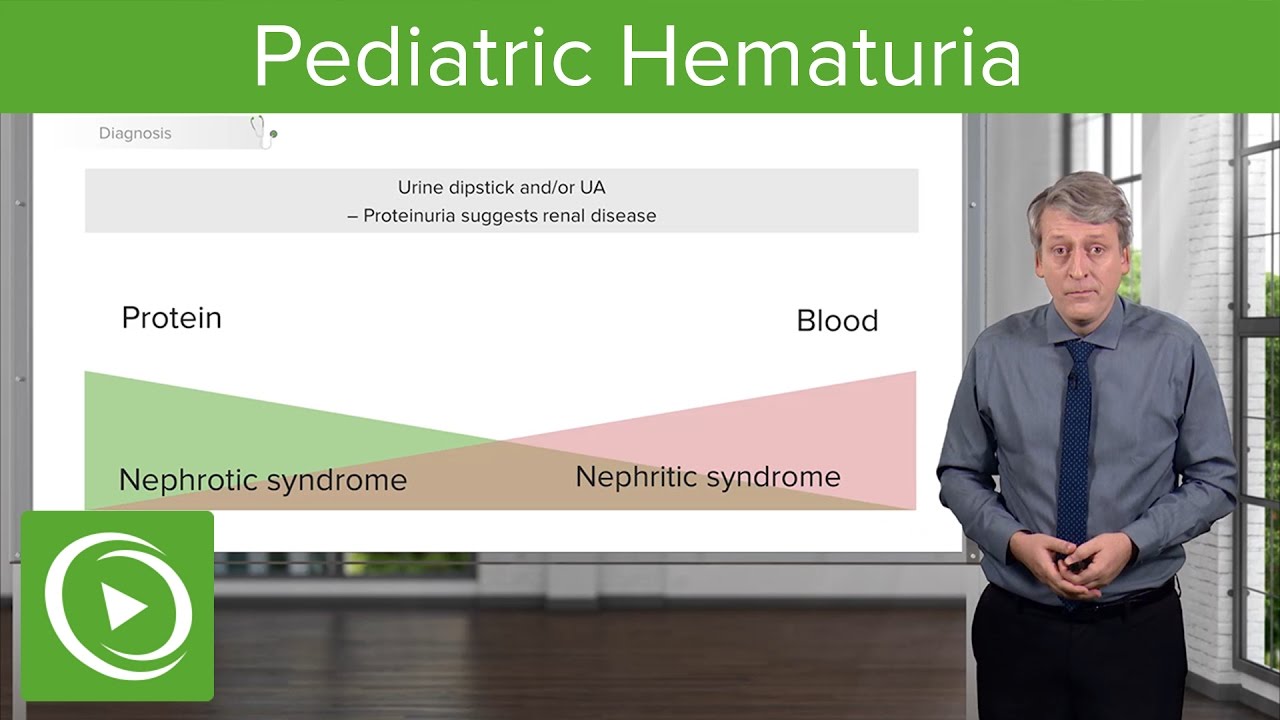 Pediatric Hematuria

Diagnosis

Urine dipstick and/or UA
– Proteinuria suggests renal disease

Protein

Blood

Nephrotic syndrome

Nephritic syndrome